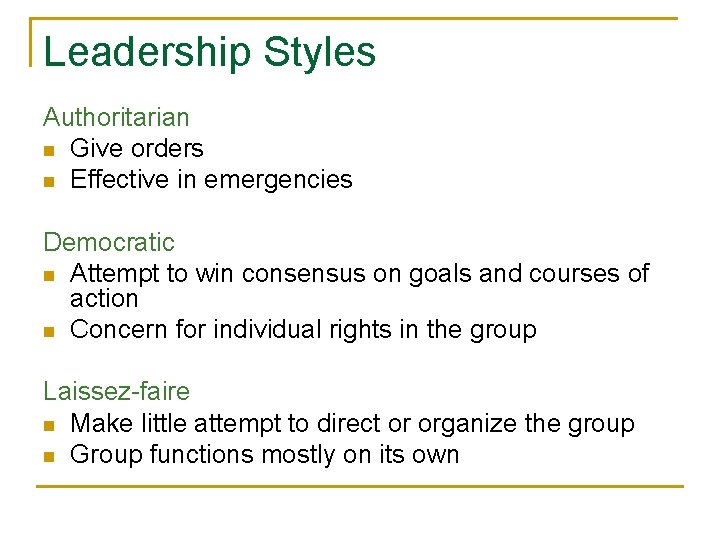 Leadership Styles

Authoritarian
- Give orders
- Effective in emergencies

Democratic
- Attempt to win consensus on goals and courses of action
- Concern for individual rights in the group

Laissez-faire
- Make little attempt to direct or organize the group
- Group functions mostly on its own